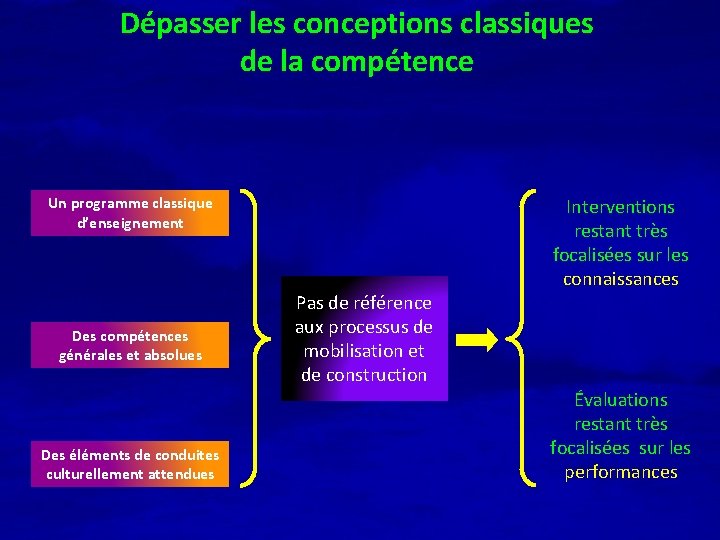 Dépasser les conceptions classiques de la compétence

Un programme classique d'enseignement

Des compétences générales et absolues

Des éléments de conduites culturellement attendues

Pas de référence aux processus de mobilisation et de construction

Interventions restant très focalisées sur les connaissances

Évaluations restant très focalisées sur les performances